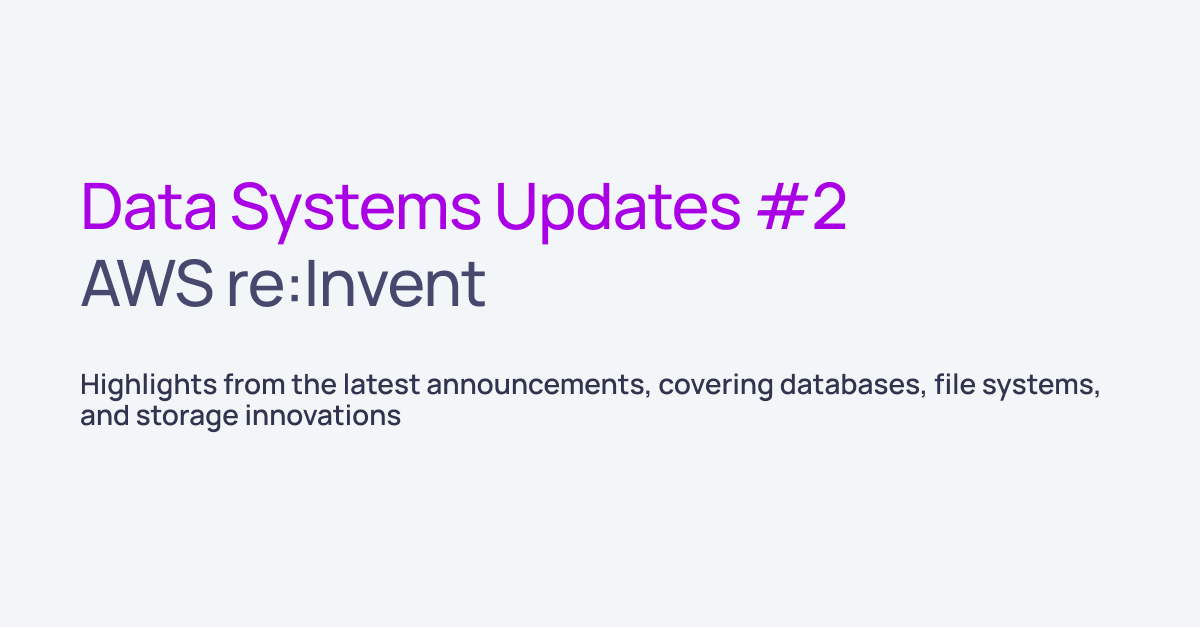 Data Systems Updates #2
AWS re:Invent

Highlights from the latest announcements, covering databases, file systems, and storage innovations